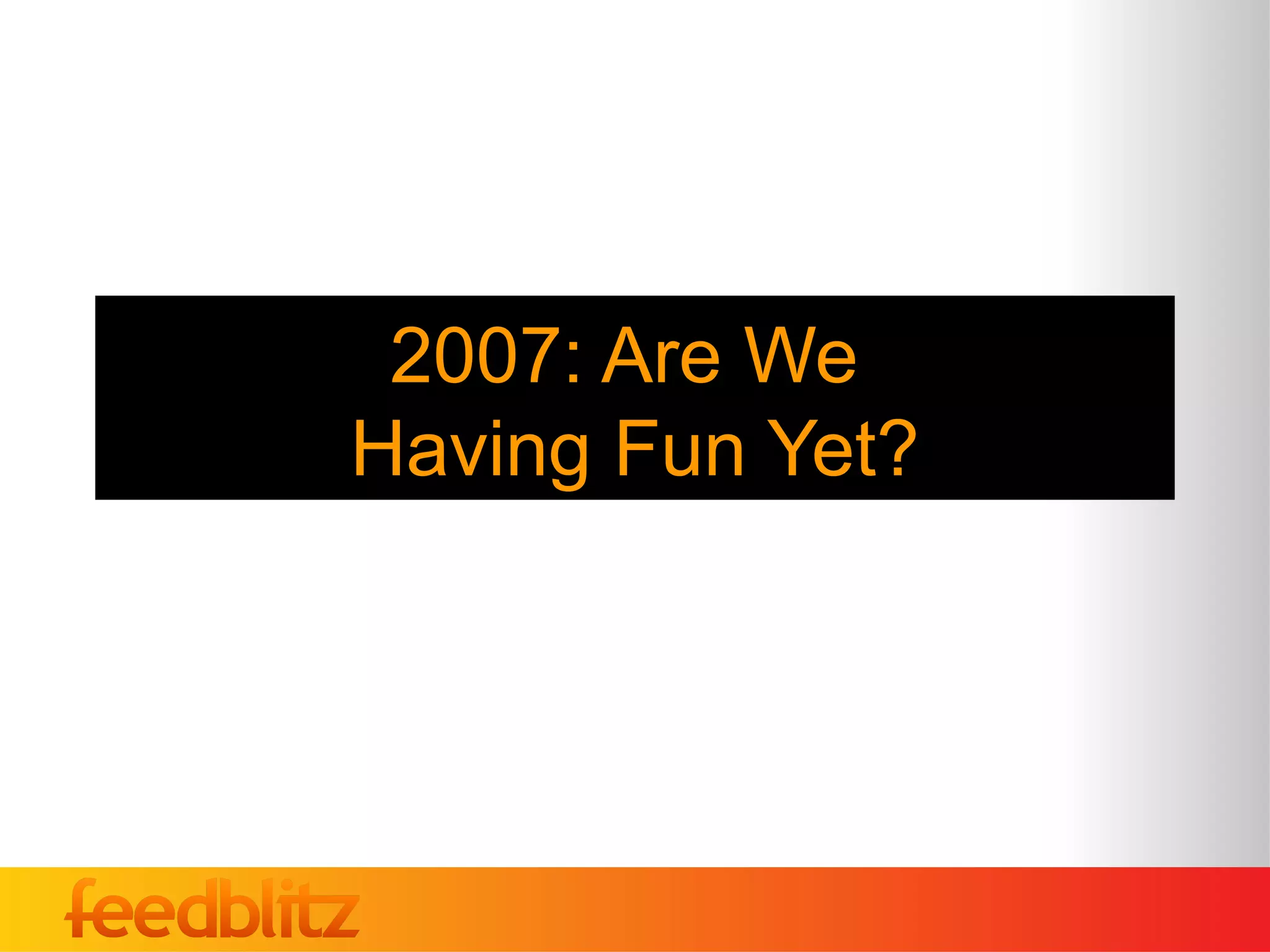 2007: Are We Having Fun Yet?

feedblitz